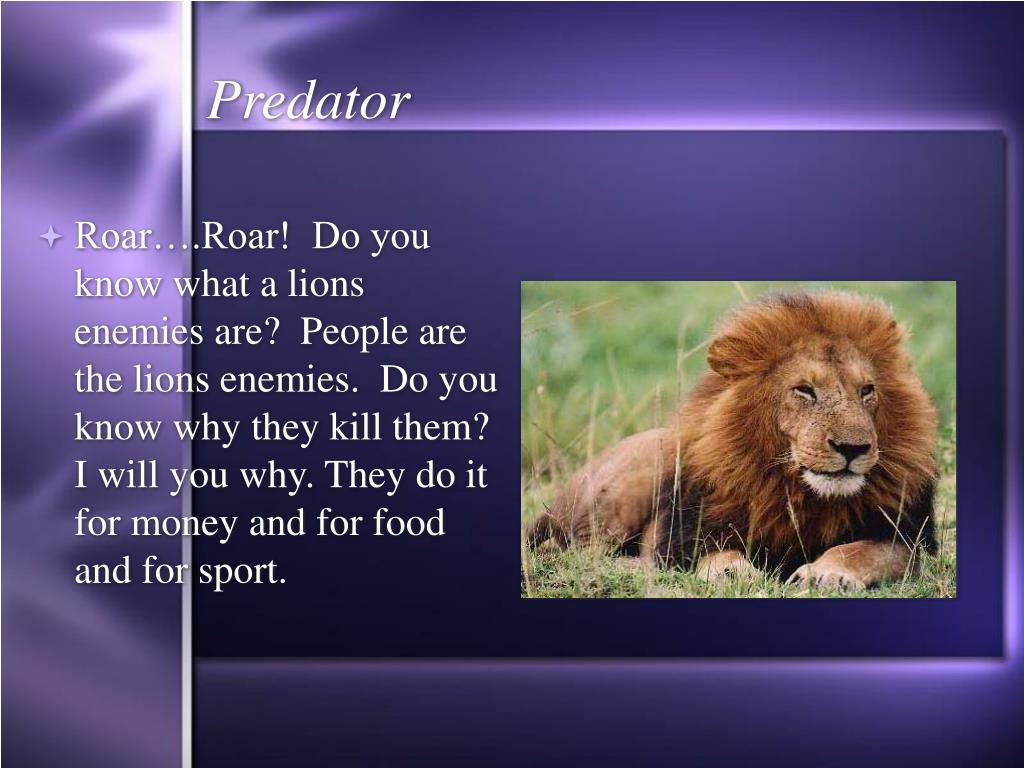 Predator

Roar….Roar! Do you know what a lions enemies are? People are the lions enemies. Do you know why they kill them? I will you why. They do it for money and for food and for sport.